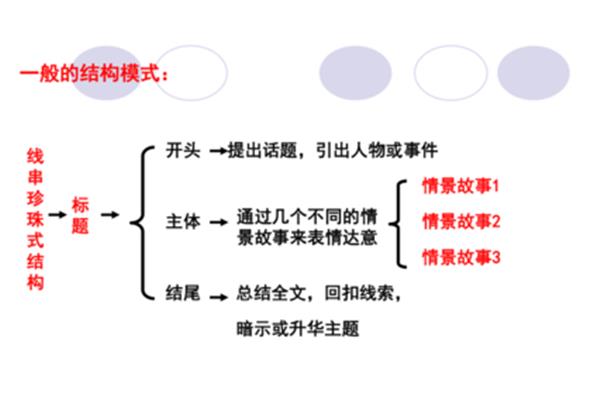 一般的结构模式：

线串珍珠式结构 → 标题 →

开头 → 提出话题，引出人物或事件

主体 → 通过几个不同的情景故事来表情达意

情景故事1
情景故事2
情景故事3

结尾 → 总结全文，回扣线索，暗示或升华主题